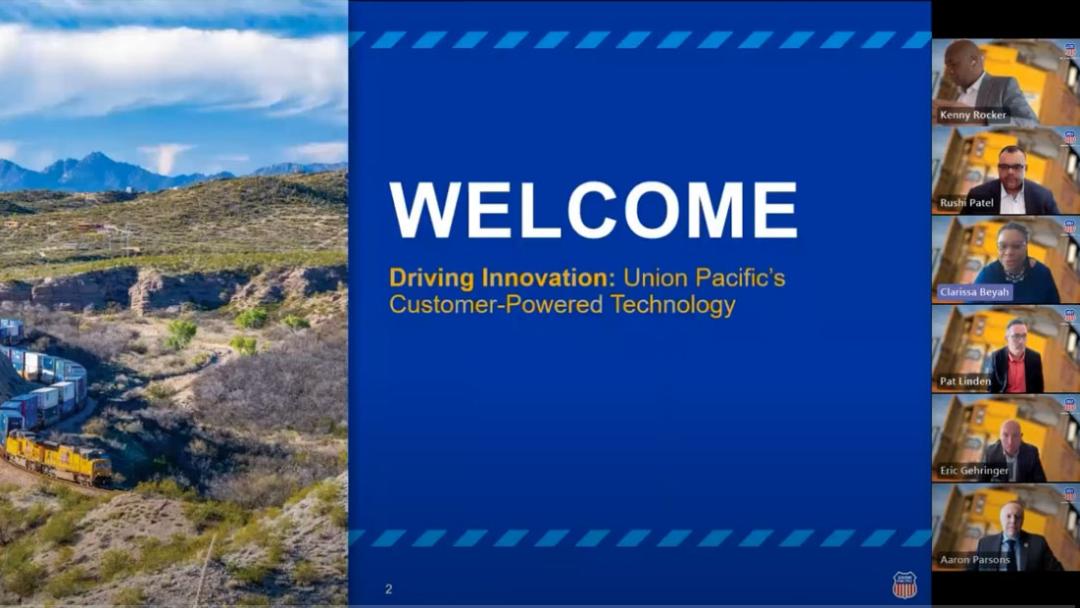 WELCOME

Driving Innovation: Union Pacific's Customer-Powered Technology

2

Kenny Rocker

Rushi Patel

Clarissa Beyah

Pat Linden

Eric Gehringer

Aaron Parsons